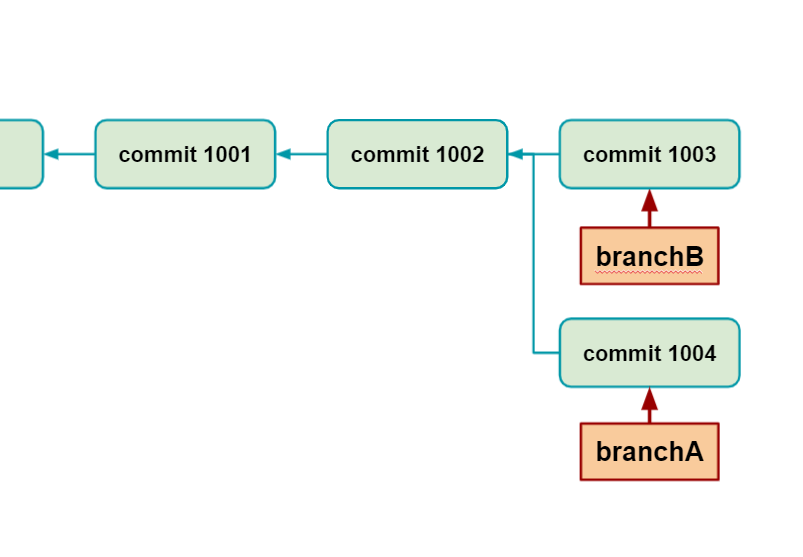 commit 1001

commit 1002

commit 1003

branchB

commit 1004

branchA